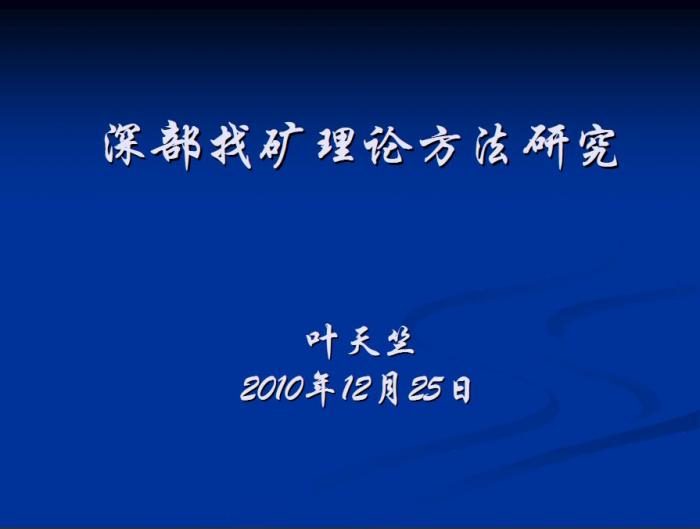 深部找矿理论方法研究

叶天竺
2010年12月25日